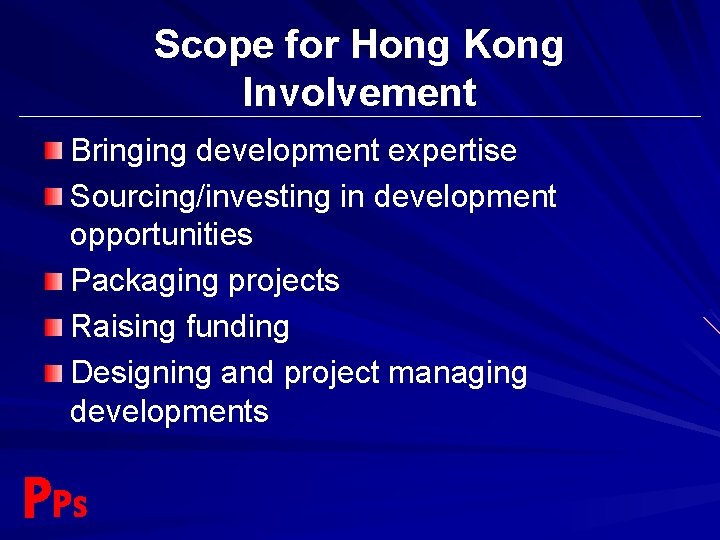 Scope for Hong Kong Involvement

Bringing development expertise

Sourcing/investing in development opportunities

Packaging projects

Raising funding

Designing and project managing developments

PPs